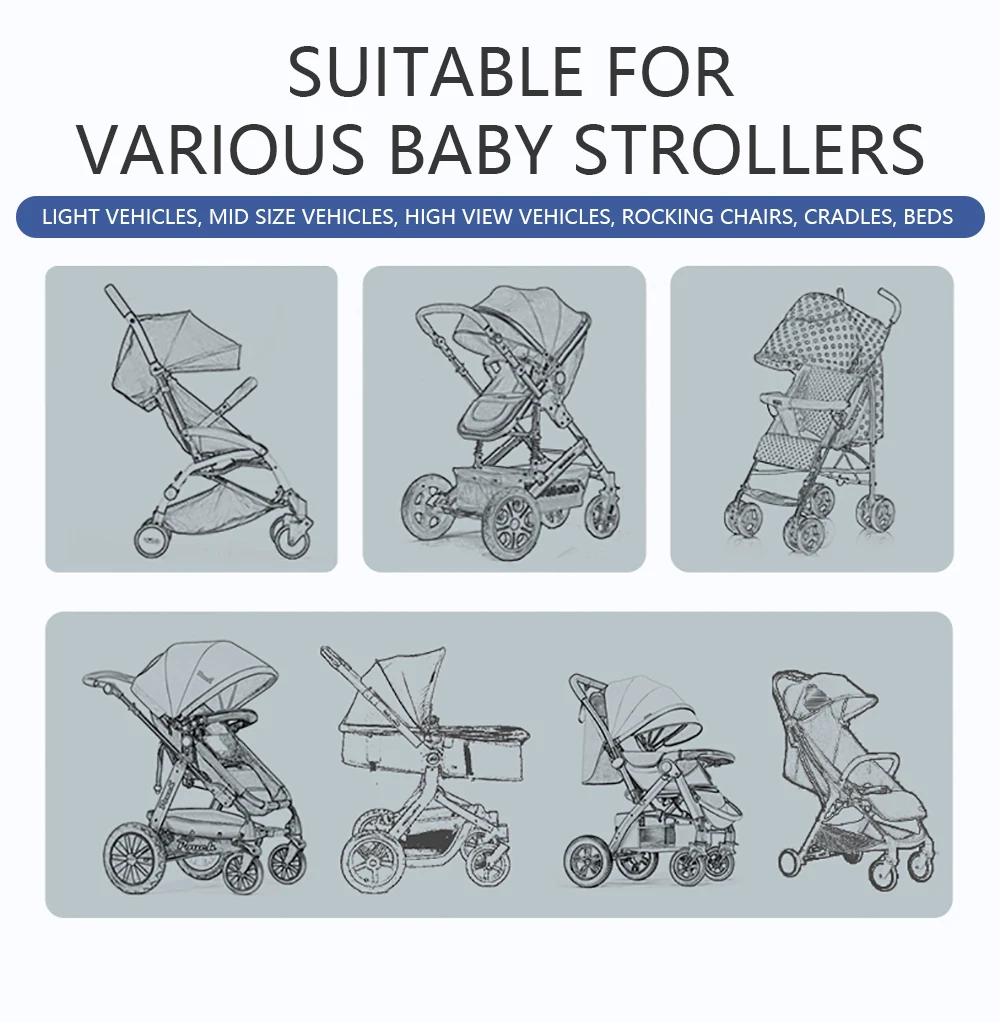 SUITABLE FOR
VARIOUS BABY STROLLERS

LIGHT VEHICLES, MID SIZE VEHICLES, HIGH VIEW VEHICLES, ROCKING CHAIRS, CRADLES, BEDS